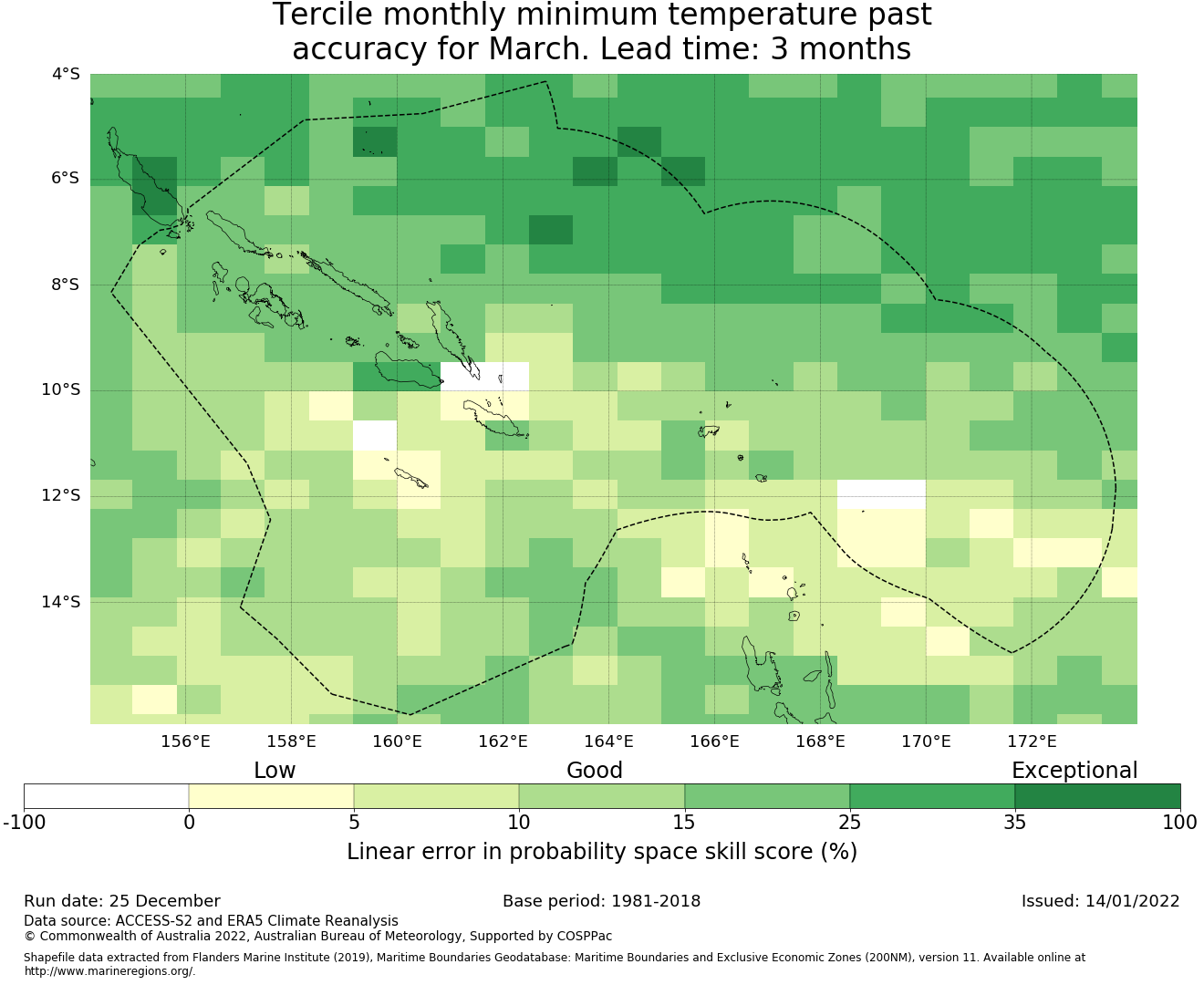 Tercile monthly minimum temperature past accuracy for March. Lead time: 3 months

4°S
6°S
8°S
10°S
12°S
14°S

156°E 158°E 160°E 162°E 164°E 166°E 168°E 170°E 172°E

Low Good Exceptional

-100 0 5 10 15 25 35 100

Linear error in probability space skill score (%)

Run date: 25 December
Base period: 1981-2018
Issued: 14/01/2022

Data source: ACCESS-S2 and ERA5 Climate Reanalysis
© Commonwealth of Australia 2022, Australian Bureau of Meteorology, Supported by COSPPac

Shapefile data extracted from Flanders Marine Institute (2019), Maritime Boundaries Geodatabase: Maritime Boundaries and Exclusive Economic Zones (200NM), version 11. Available online at http://www.marineregions.org/.